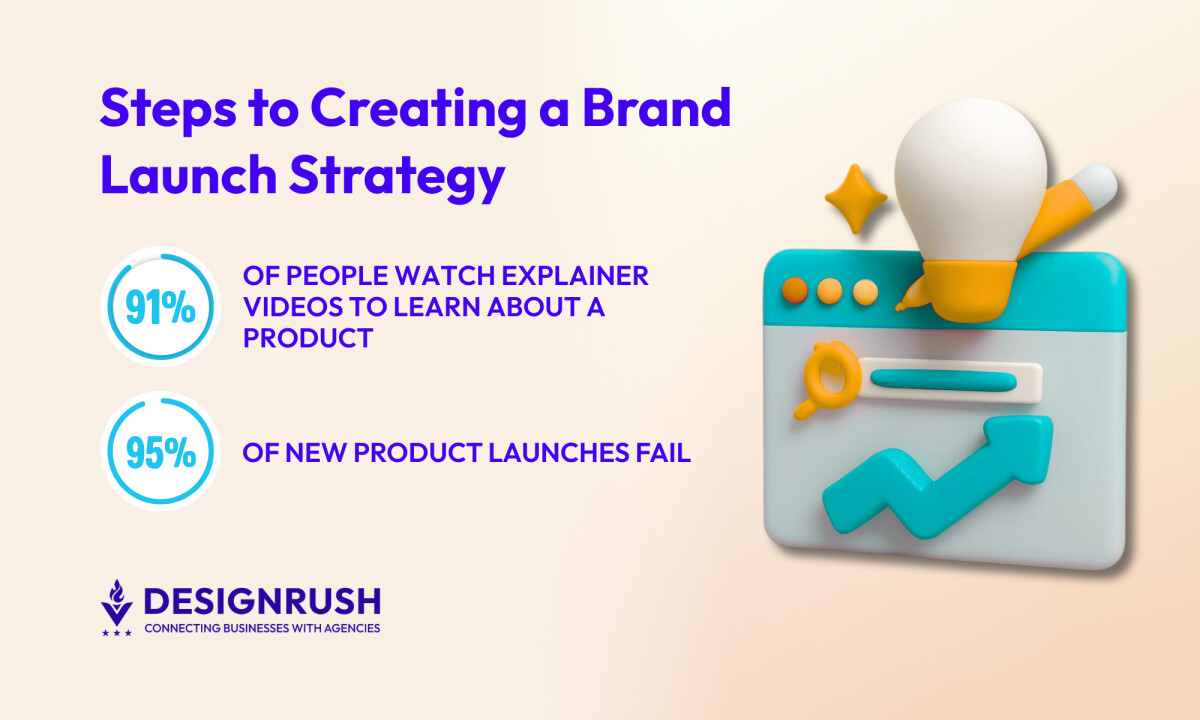 Steps to Creating a Brand Launch Strategy

91%

OF PEOPLE WATCH EXPLAINER VIDEOS TO LEARN ABOUT A PRODUCT

95%

OF NEW PRODUCT LAUNCHES FAIL

DESIGNRUSH
CONNECTING BUSINESSES WITH AGENCIES